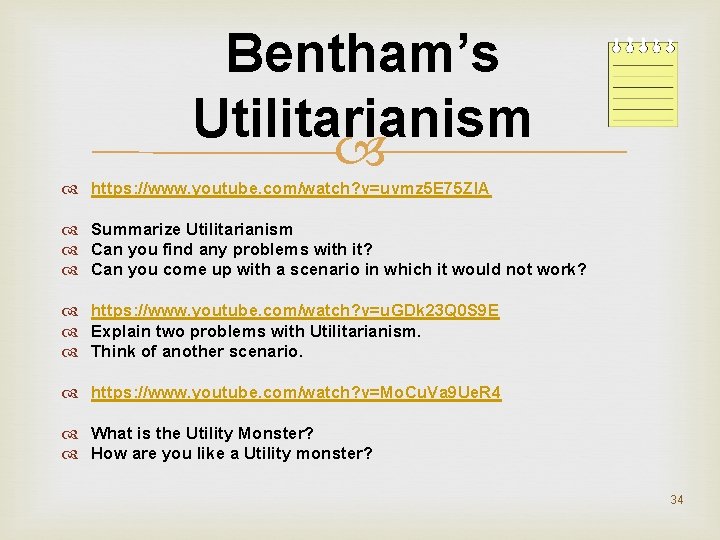 Bentham's Utilitarianism

https://www.youtube.com/watch?v=uvmz5E75ZIA

Summarize Utilitarianism
Can you find any problems with it?
Can you come up with a scenario in which it would not work?

https://www.youtube.com/watch?v=uGDk23Q0S9E
Explain two problems with Utilitarianism.
Think of another scenario.

https://www.youtube.com/watch?v=MoCuVa9UeR4

What is the Utility Monster?
How are you like a Utility monster?

34